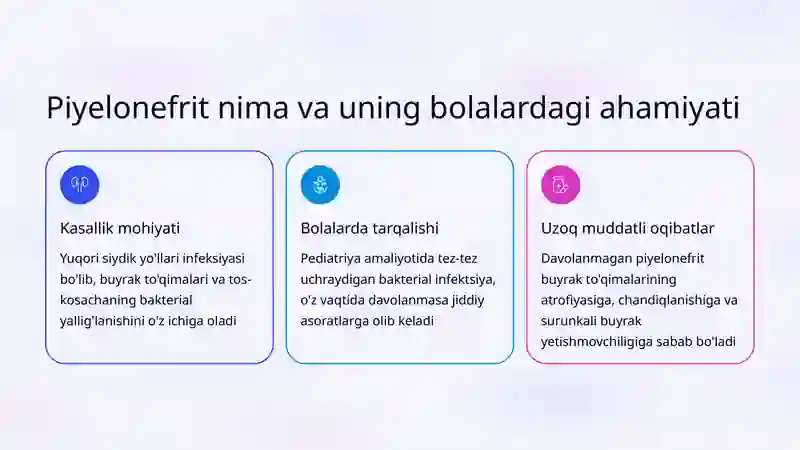 Piyelonefrit nima va uning bolalardagi ahamiyati

Kasallik mohiyati

Yuqori siydik yo'llari infeksiyasi bo'lib, buyrak to'qimalari va tos-kosachaning bakterial yallig'lanishini o'z ichiga oladi

Bolalarda tarqalishi

Pediatriya amaliyotida tez-tez uchraydigan bakterial infektsiya, o'z vaqtida davolanmasa jiddiy asoratlarga olib keladi

Uzoq muddatli oqibatlar

Davolanmagan piyelonefrit buyrak to'qimalarining atrofiyasiga, chandiqlanishiga va surunkali buyrak yetishmovchiligiga sabab bo'ladi